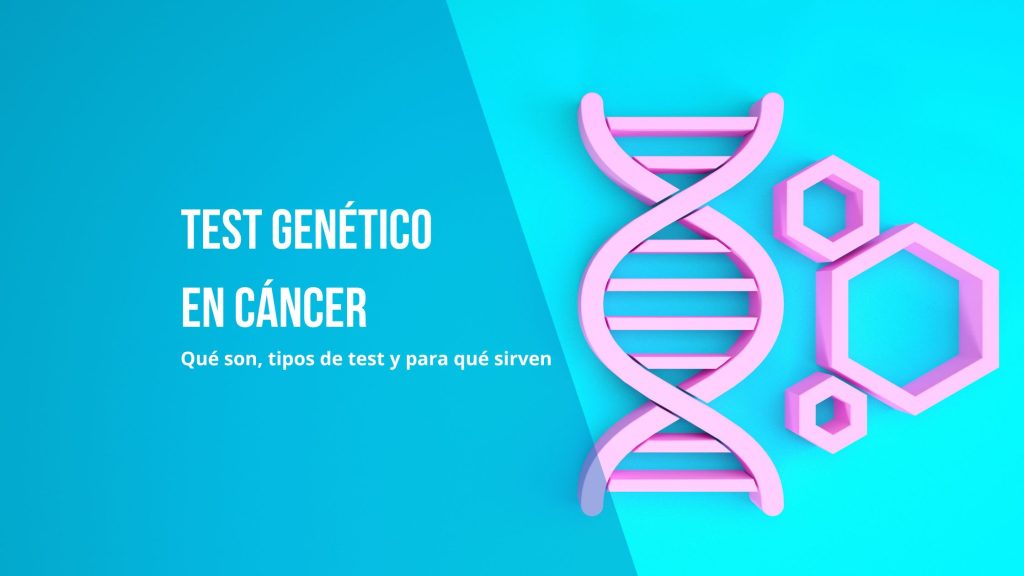 TEST GENÉTICO
EN CÁNCER

Qué son, tipos de test y para qué sirven